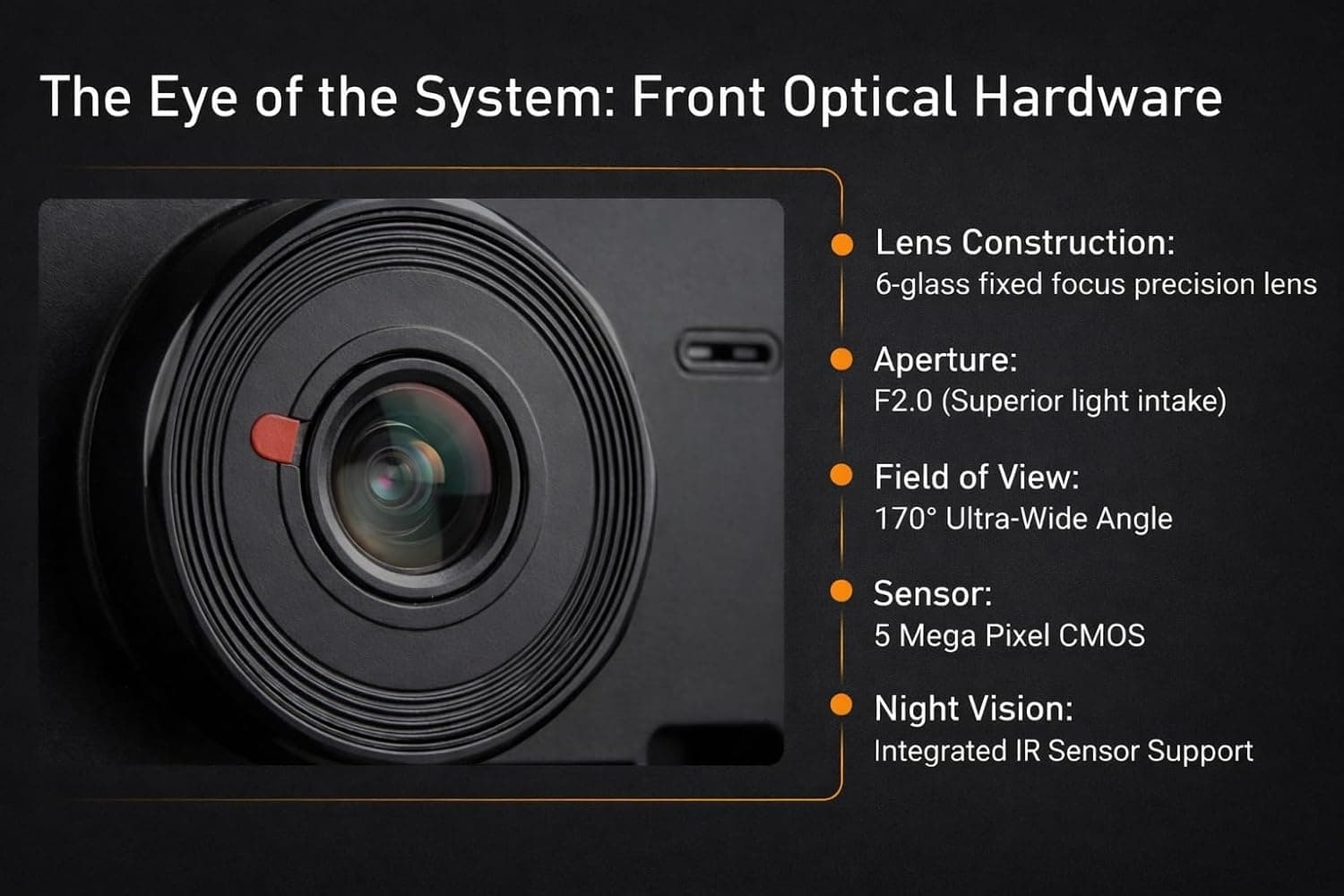 The Eye of the System: Front Optical Hardware

Lens Construction:
6-glass fixed focus precision lens

Aperture:
F2.0 (Superior light intake)

Field of View:
170° Ultra-Wide Angle

Sensor:
5 Mega Pixel CMOS

Night Vision:
Integrated IR Sensor Support